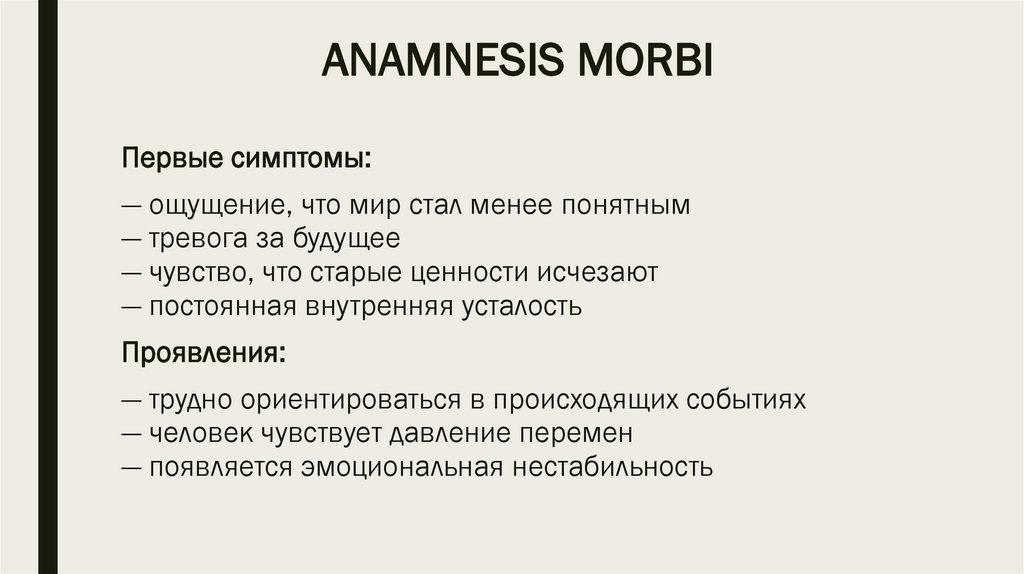 ANAMNESIS MORBI

Первые симптомы:

— ощущение, что мир стал менее понятным
— тревога за будущее
— чувство, что старые ценности исчезают
— постоянная внутренняя усталость

Проявления:

— трудно ориентироваться в происходящих событиях
— человек чувствует давление перемен
— появляется эмоциональная нестабильность